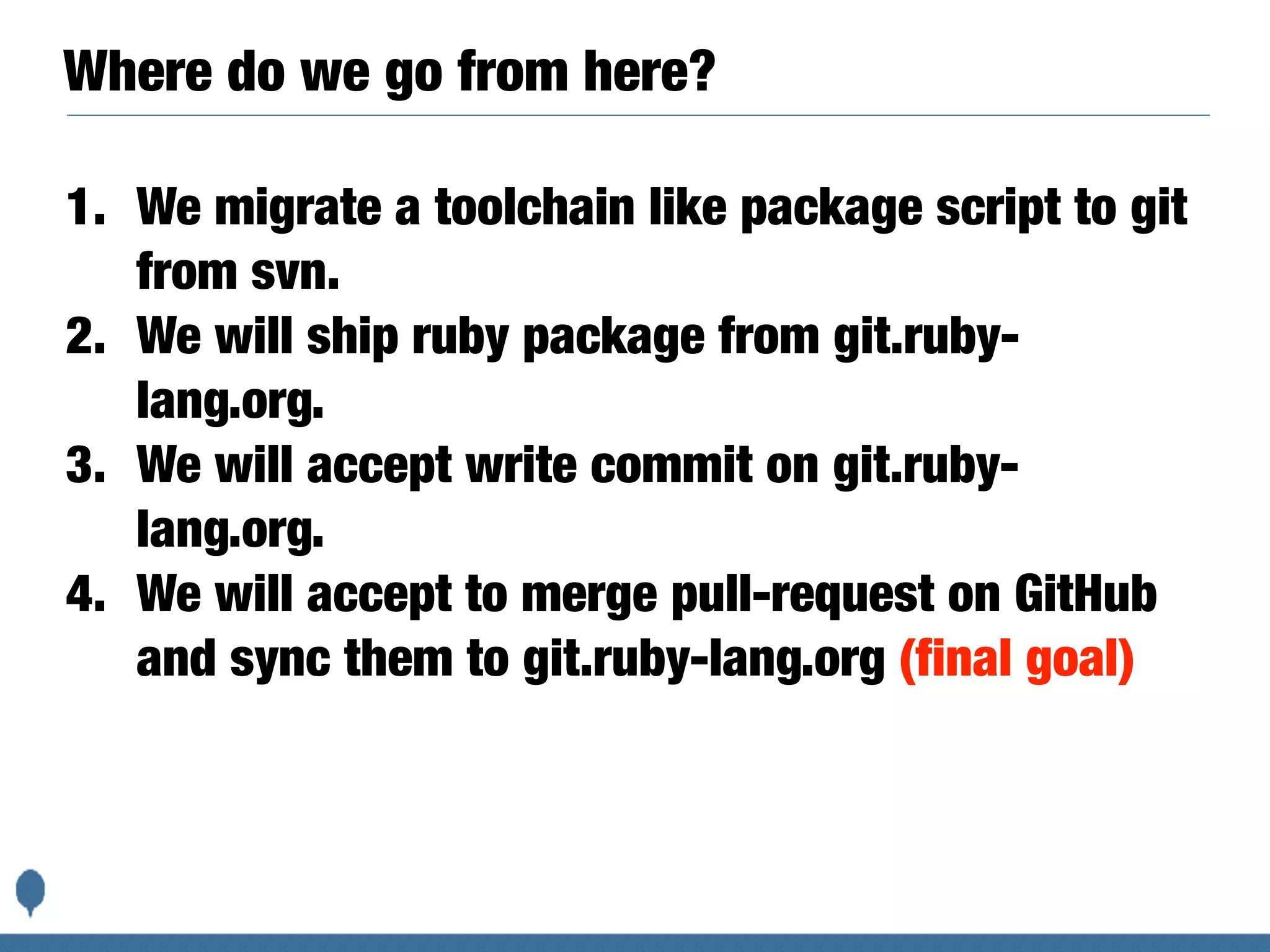 Where do we go from here?

1. We migrate a toolchain like package script to git from svn.
2. We will ship ruby package from git.ruby-lang.org.
3. We will accept write commit on git.ruby-lang.org.
4. We will accept to merge pull-request on GitHub and sync them to git.ruby-lang.org (final goal)